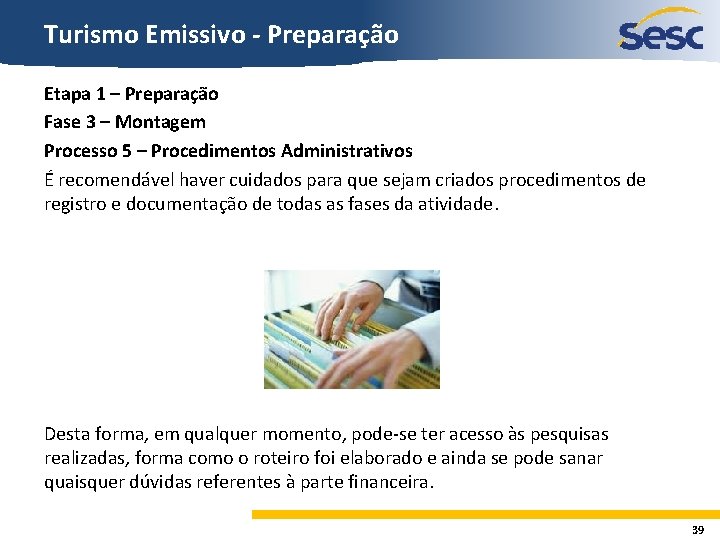 Turismo Emissivo - Preparação

Sesc

Etapa 1 – Preparação
Fase 3 – Montagem
Processo 5 – Procedimentos Administrativos
É recomendável haver cuidados para que sejam criados procedimentos de registro e documentação de todas as fases da atividade.

Desta forma, em qualquer momento, pode-se ter acesso às pesquisas realizadas, forma como o roteiro foi elaborado e ainda se pode sanar quaisquer dúvidas referentes à parte financeira.

39